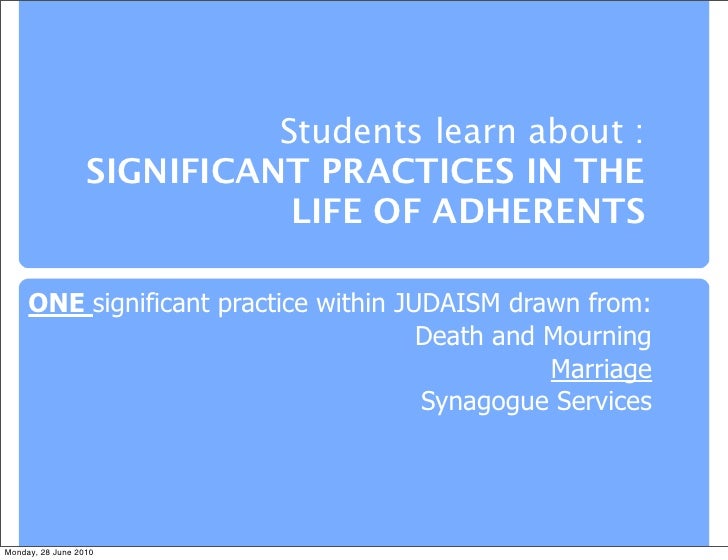 Students learn about :
SIGNIFICANT PRACTICES IN THE LIFE OF ADHERENTS

ONE significant practice within JUDAISM drawn from:
Death and Mourning
Marriage
Synagogue Services

Monday, 28 June 2010